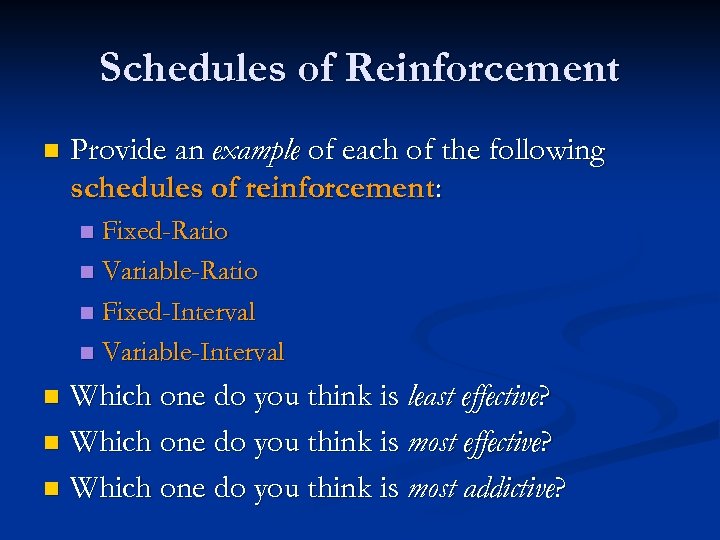 Schedules of Reinforcement

Provide an example of each of the following schedules of reinforcement:

Fixed-Ratio

Variable-Ratio

Fixed-Interval

Variable-Interval

Which one do you think is least effective?

Which one do you think is most effective?

Which one do you think is most addictive?